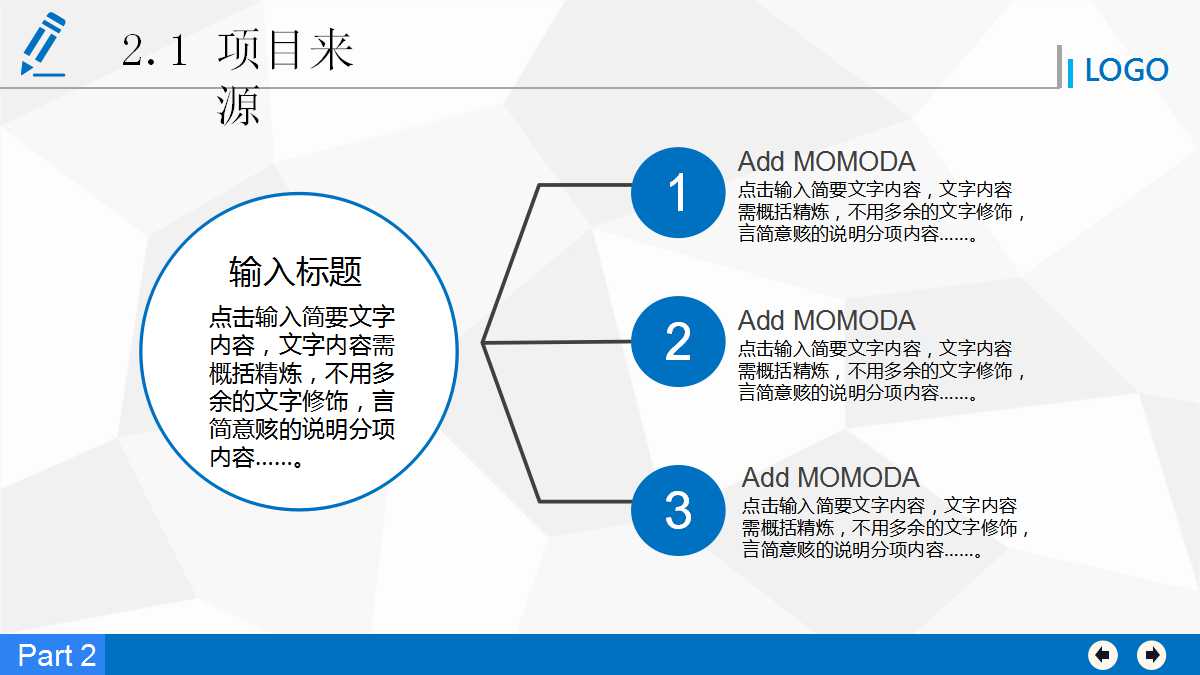 2.1 项目来源

LOGO

输入标题

点击输入简要文字内容，文字内容需概括精炼，不用多余的文字修饰，言简意赅的说明分项内容……。

1

Add MOMODA

点击输入简要文字内容，文字内容需概括精炼，不用多余的文字修饰，言简意赅的说明分项内容……。

2

Add MOMODA

点击输入简要文字内容，文字内容需概括精炼，不用多余的文字修饰，言简意赅的说明分项内容……。

3

Add MOMODA

点击输入简要文字内容，文字内容需概括精炼，不用多余的文字修饰，言简意赅的说明分项内容……。

Part 2